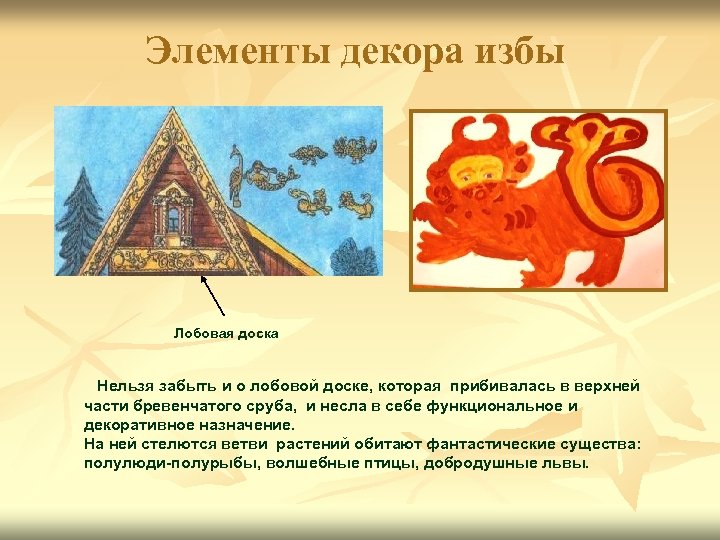 Элементы декора избы

Лобовая доска

Нельзя забыть и о лобовой доске, которая прибивалась в верхней части бревенчатого сруба, и несла в себе функциональное и декоративное назначение.
На ней стелются ветви растений обитают фантастические существа: полулюди-полурыбы, волшебные птицы, добродушные львы.